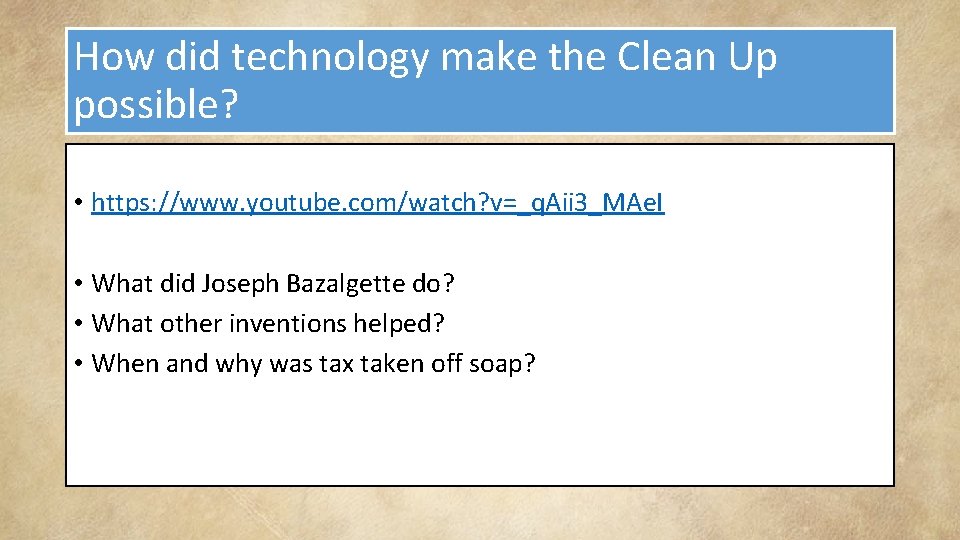 How did technology make the Clean Up possible?

• https://www.youtube.com/watch?v=_qAii3_MAeI

• What did Joseph Bazalgette do?
• What other inventions helped?
• When and why was tax taken off soap?